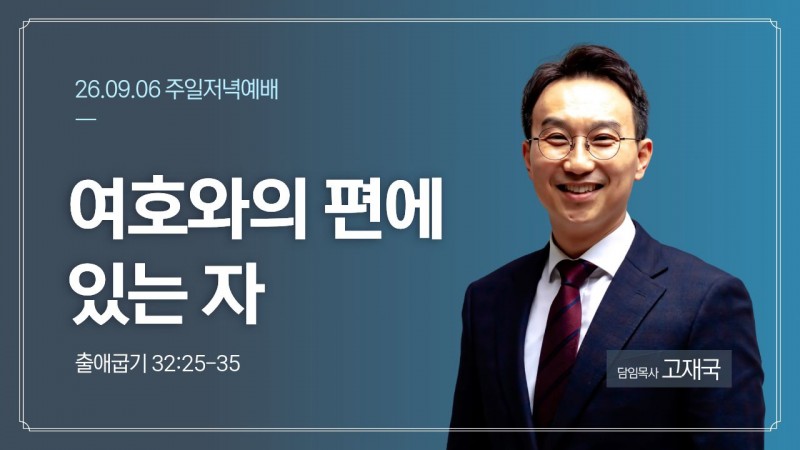 26.09.06 주일저녁예배

여호와의 편에 있는 자

출애굽기 32:25-35

담임목사 고재국